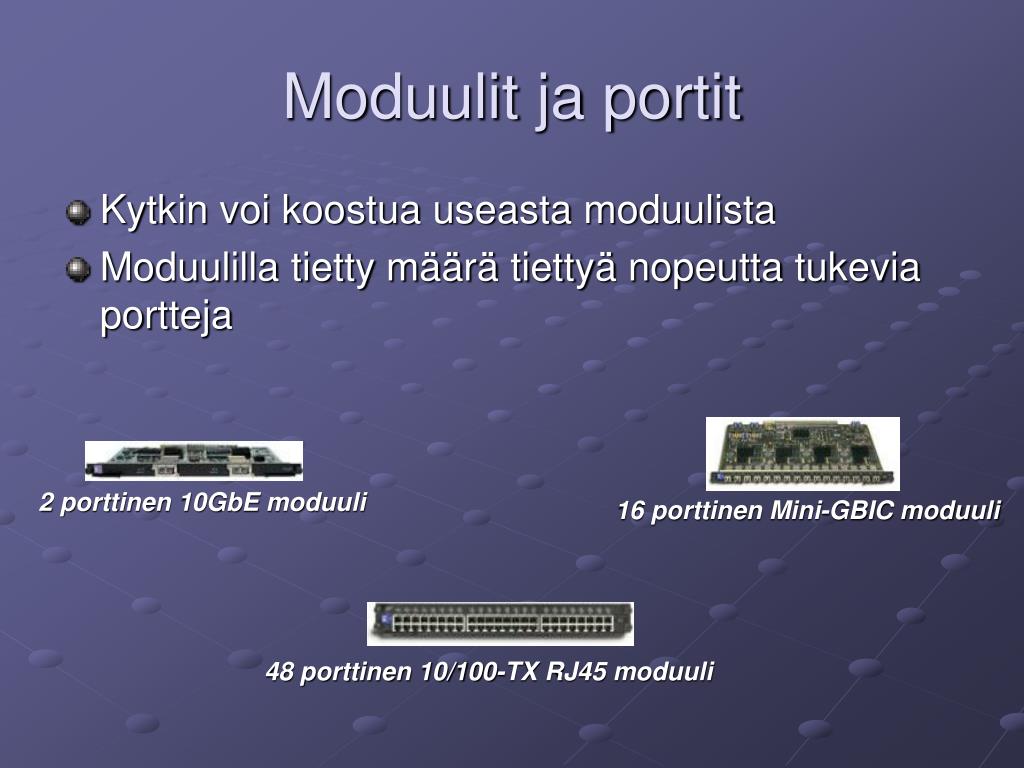 Moduulit ja portit

Kytkin voi koostua useasta moduulista

Moduulilla tietty määrä tiettyä nopeutta tukevia portteja

2 porttinen 10GbE moduuli

16 porttinen Mini-GBIC moduuli

48 porttinen 10/100-TX RJ45 moduuli